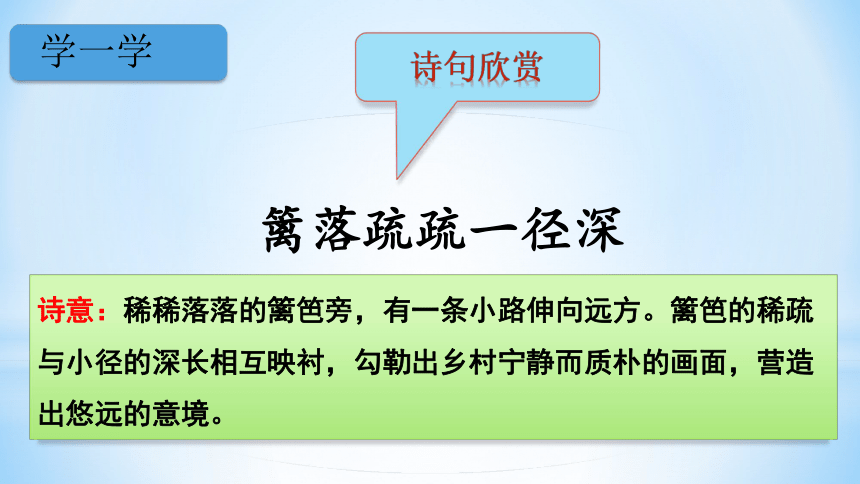 学一学

诗句欣赏

篱落疏疏一径深

诗意：稀稀落落的篱笆旁，有一条小路伸向远方。篱笆的稀疏与小径的深长相互映衬，勾勒出乡村宁静而质朴的画面，营造出悠远的意境。